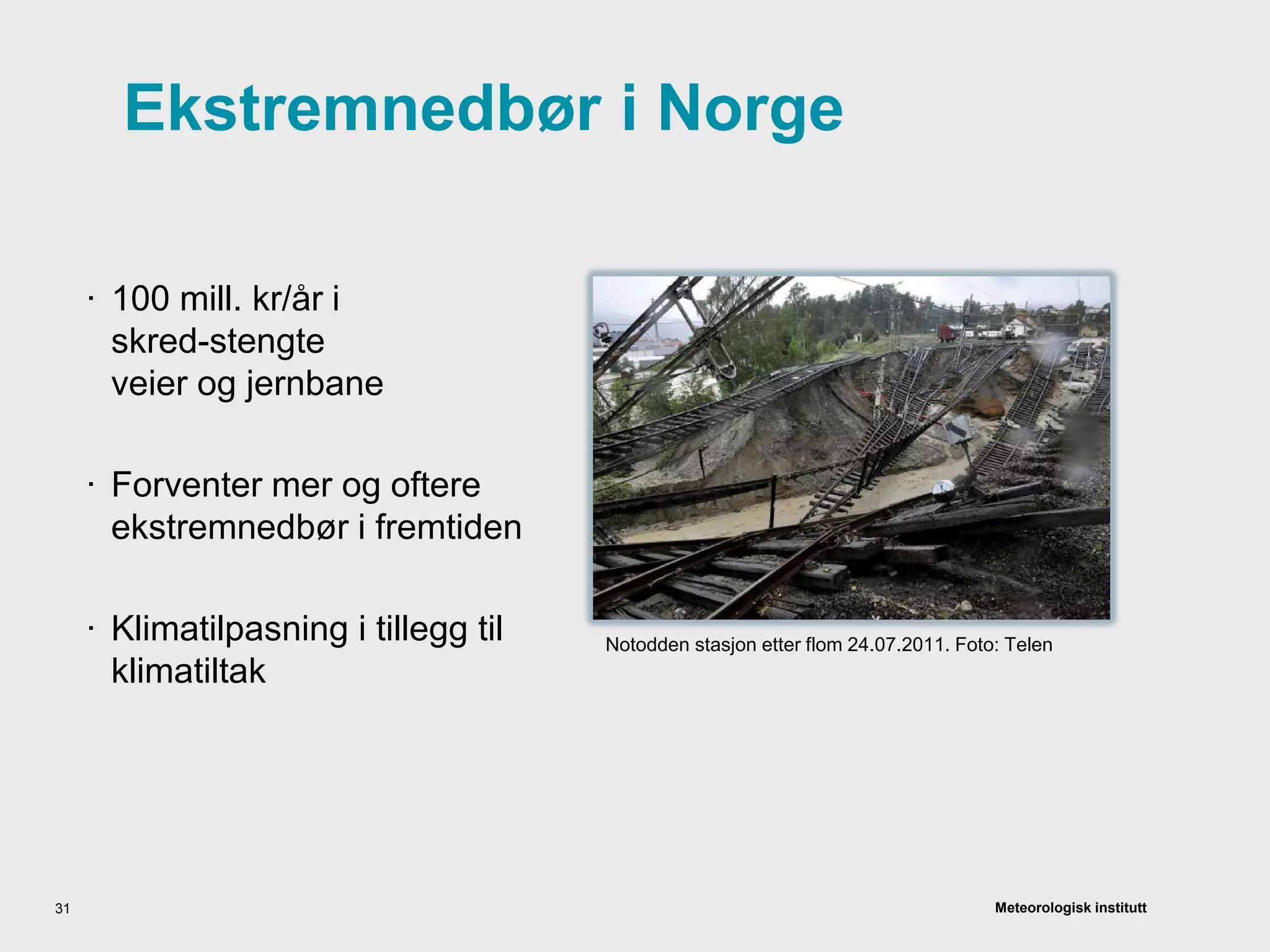 Ekstremnedbør i Norge

· 100 mill. kr/år i skred-stengte veier og jernbane

· Forventer mer og oftere ekstremnedbør i fremtiden

· Klimatilpasning i tillegg til klimatiltak

Notodden stasjon etter flom 24.07.2011. Foto: Telen

31

Meteorologisk institutt